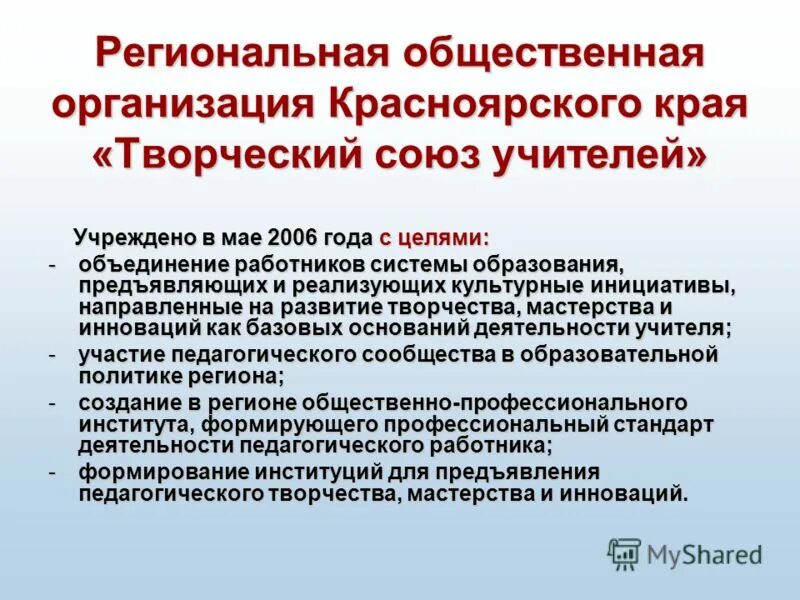 Региональная общественная организация Красноярского края «Творческий союз учителей»

Учреждено в мае 2006 года с целями:

- объединение работников системы образования, предъявляющих и реализующих культурные инициативы, направленные на развитие творчества, мастерства и инноваций как базовых оснований деятельности учителя;
- участие педагогического сообщества в образовательной политике региона;
- создание в регионе общественно-профессионального института, формирующего профессиональный стандарт деятельности педагогического работника;
- формирование институций для предъявления педагогического творчества, мастерства и инноваций.

MyShared